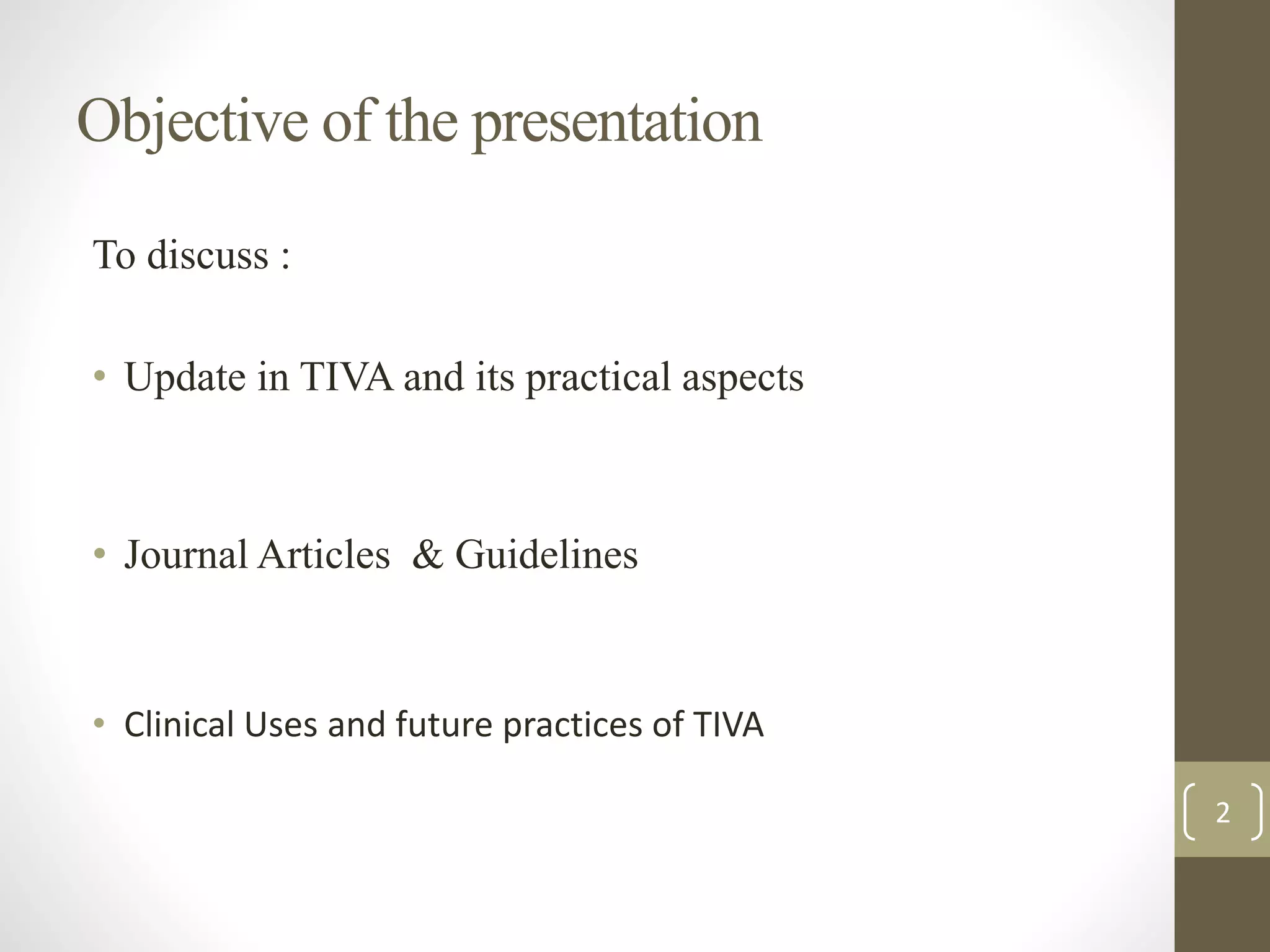 Objective of the presentation

To discuss :

• Update in TIVA and its practical aspects

• Journal Articles & Guidelines

• Clinical Uses and future practices of TIVA

2